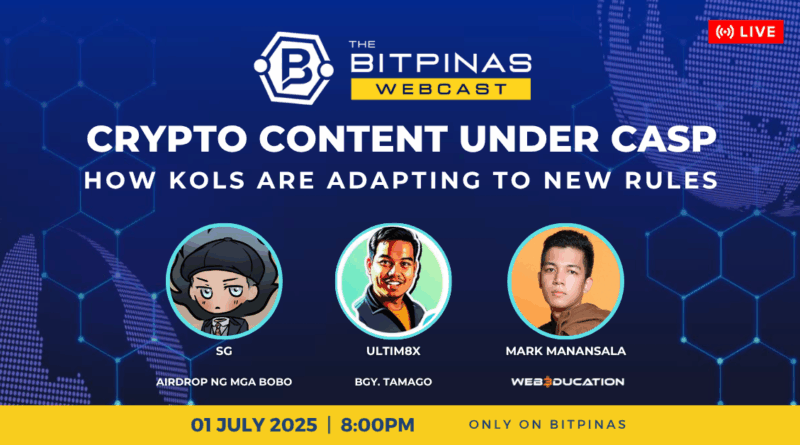 LIVE

THE BITPINAS WEBCAST

CRYPTO CONTENT UNDER CASP
HOW KOLS ARE ADAPTING TO NEW RULES

SG
AIRDROP NG MGA BOBO

ULTIM8X
BGY. TAMAGO

MARK MANANSALA
WEB3DUCATION

01 JULY 2025 | 8:00PM
ONLY ON BITPINAS